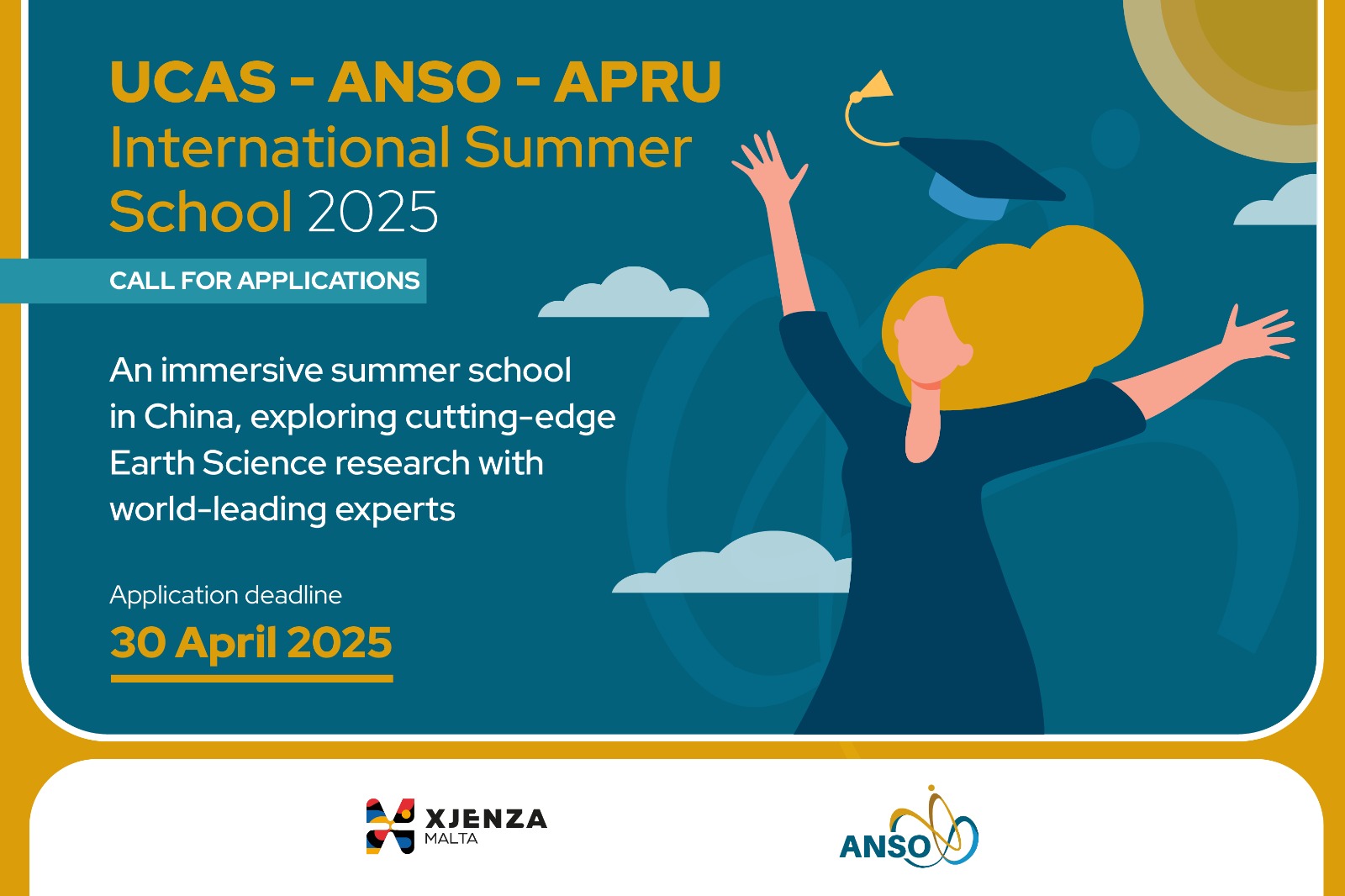 UCAS - ANSO - APRU
International Summer School 2025

CALL FOR APPLICATIONS

An immersive summer school in China, exploring cutting-edge Earth Science research with world-leading experts

Application deadline
30 April 2025

XJENZA MALTA

ANSO